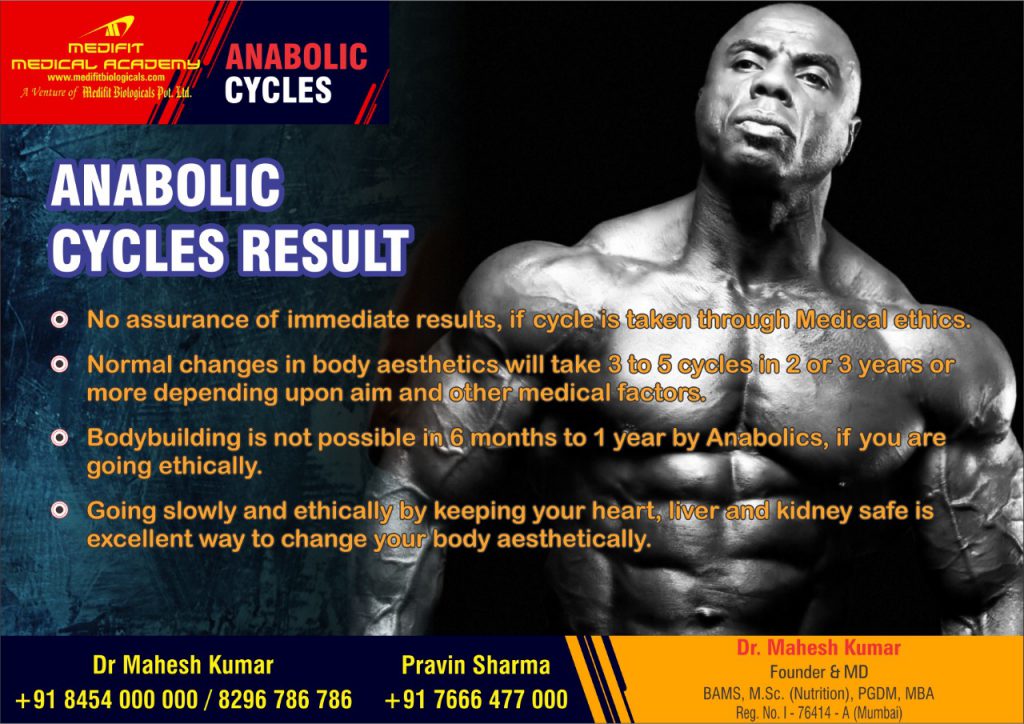 MEDIFIT MEDICAL ACADEMY
www.medifitbiologicals.com
A Venture of Medifit Biologicals Pvt. Ltd.

ANABOLIC CYCLES

ANABOLIC CYCLES RESULT

No assurance of immediate results, if cycle is taken through Medical ethics.

Normal changes in body aesthetics will take 3 to 5 cycles in 2 or 3 years or more depending upon aim and other medical factors.

Bodybuilding is not possible in 6 months to 1 year by Anabolics, if you are going ethically.

Going slowly and ethically by keeping your heart, liver and kidney safe is excellent way to change your body aesthetically.

Dr Mahesh Kumar
+91 8454 000 000 / 8296 786 786

Pravin Sharma
+91 7666 477 000

Dr. Mahesh Kumar
Founder & MD
BAMS, M.Sc. (Nutrition), PGDM, MBA
Reg. No. I - 76414 - A (Mumbai)